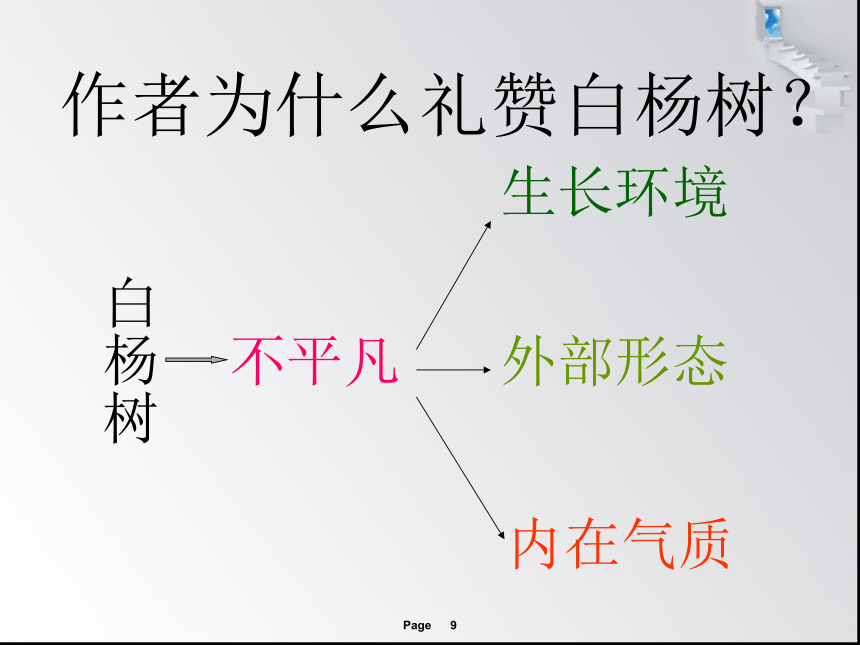 作者为什么礼赞白杨树？

白杨树

不平凡

生长环境

外部形态

内在气质

Page 9